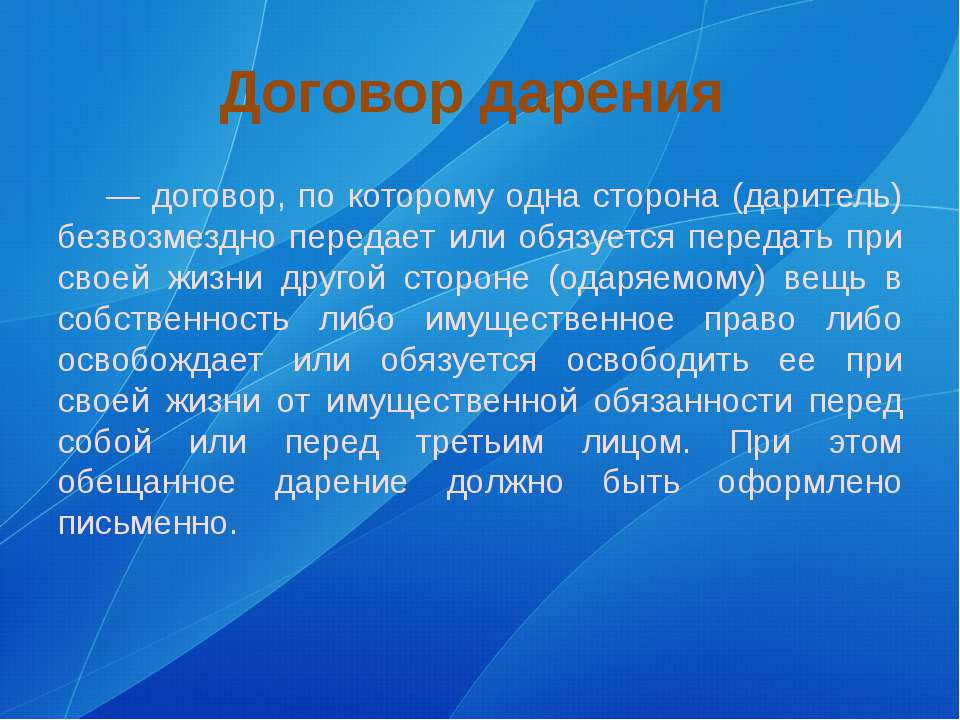 Договор дарения

— договор, по которому одна сторона (даритель) безвозмездно передает или обязуется передать при своей жизни другой стороне (одаряемому) вещь в собственность либо имущественное право либо освобождает или обязуется освободить ее при своей жизни от имущественной обязанности перед собой или перед третьим лицом. При этом обещанное дарение должно быть оформлено письменно.